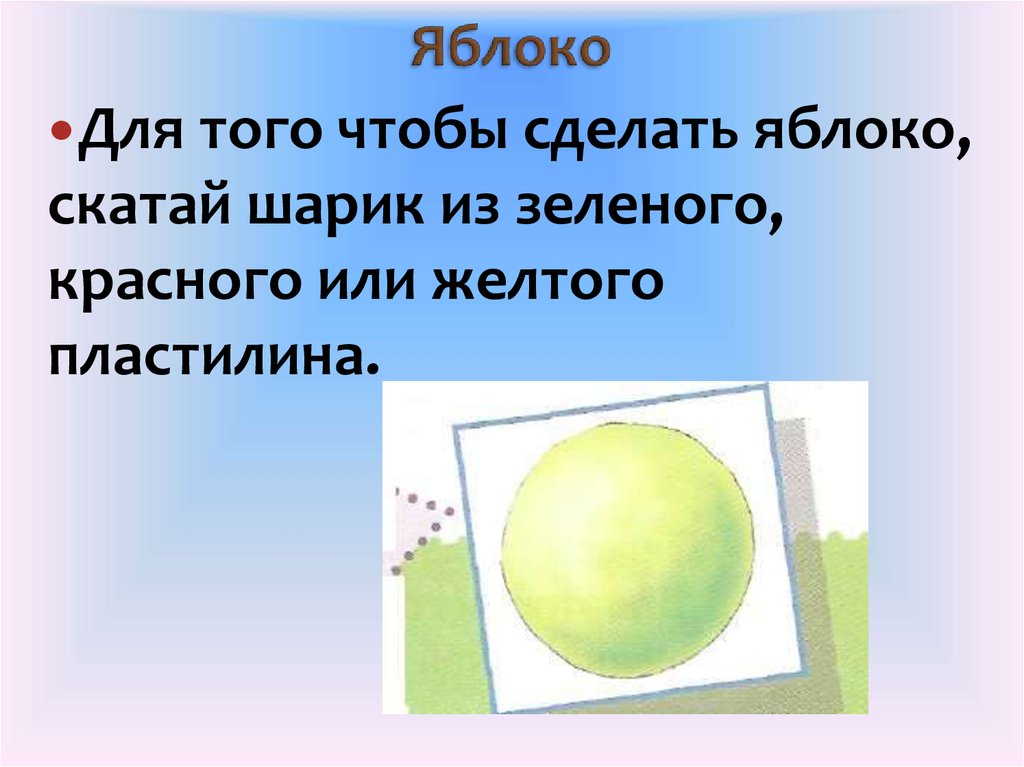 Яблоко

•Для того чтобы сделать яблоко, скатай шарик из зеленого, красного или желтого пластилина.